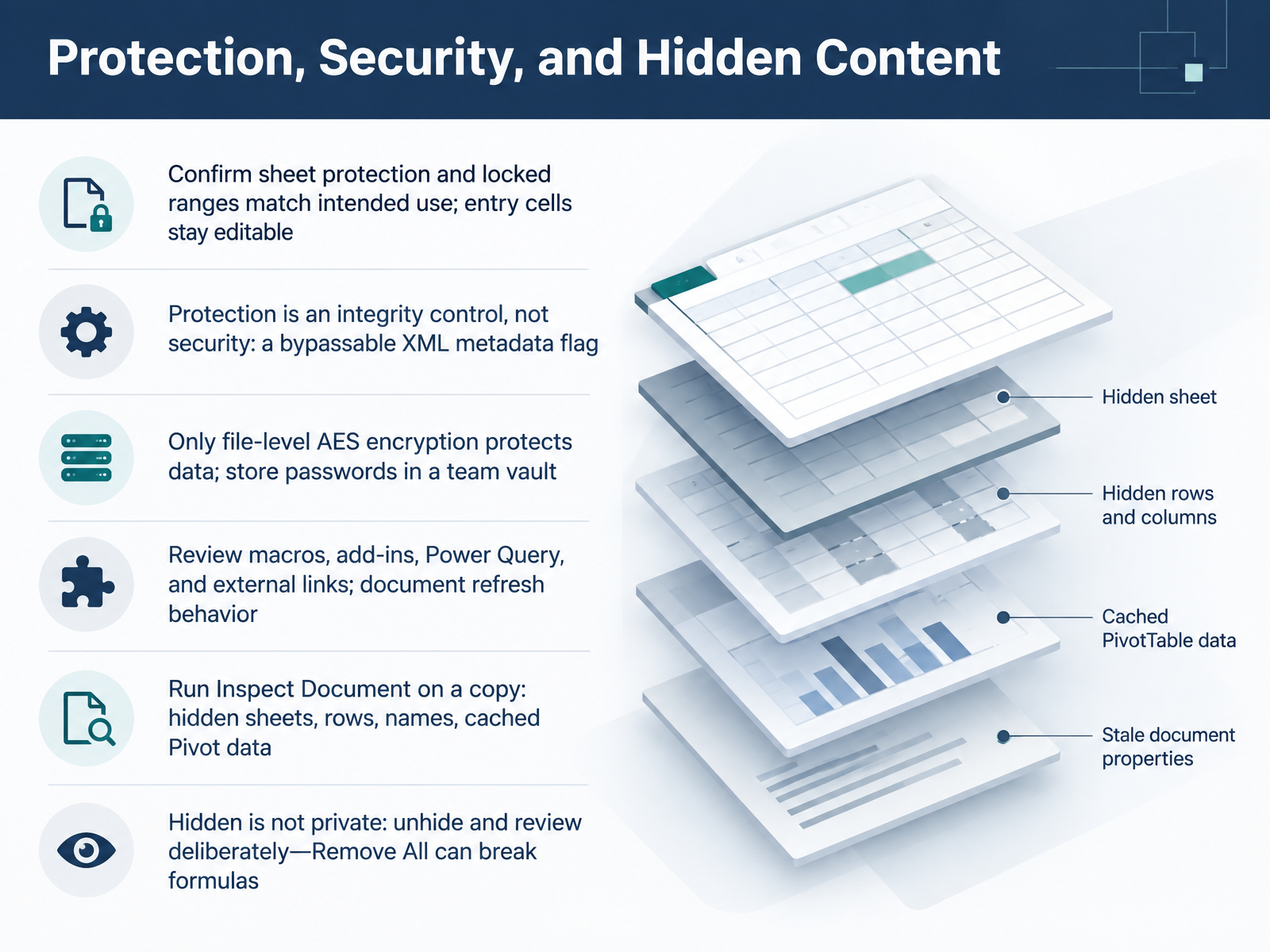 Protection, Security, and Hidden Content

Confirm sheet protection and locked ranges match intended use; entry cells stay editable

Protection is an integrity control, not security: a bypassable XML metadata flag

Only file-level AES encryption protects data; store passwords in a team vault

Review macros, add-ins, Power Query, and external links; document refresh behavior

Run Inspect Document on a copy: hidden sheets, rows, names, cached Pivot data

Hidden is not private: unhide and review deliberately—Remove All can break formulas

Hidden sheet

Hidden rows and columns

Cached PivotTable data

Stale document properties